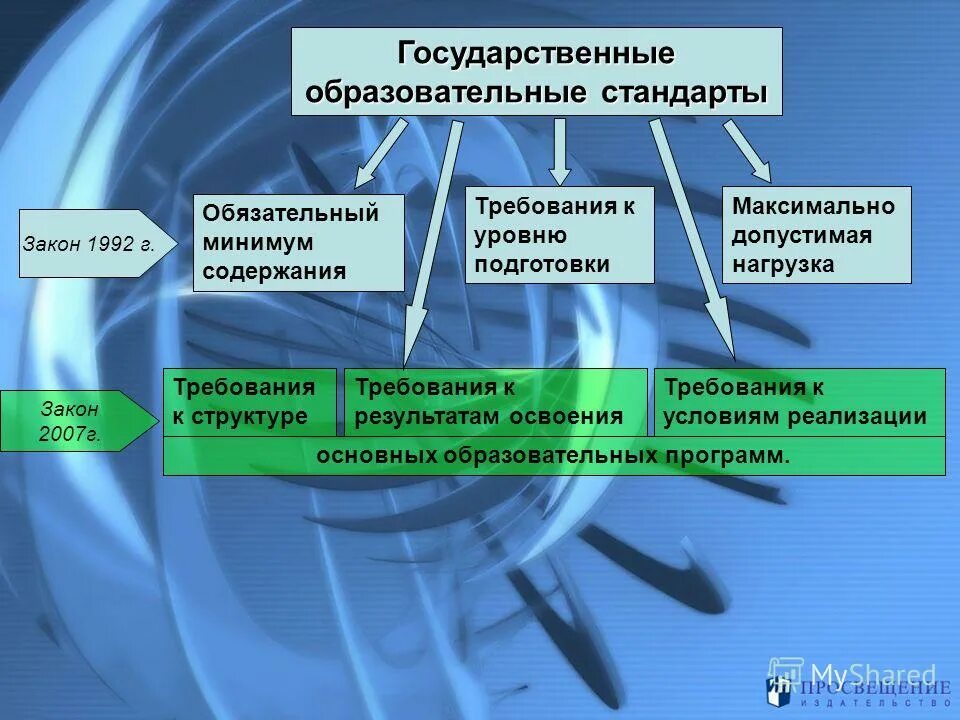 Государственные образовательные стандарты

Закон 1992 г.

Обязательный минимум содержания

Требования к уровню подготовки

Максимально допустимая нагрузка

Закон 2007г.

Требования к структуре

Требования к результатам освоения

Требования к условиям реализации

основных образовательных программ.

MyShared

ПРОСВЕЩЕНИЕ
ИЗДАТЕЛЬСТВО